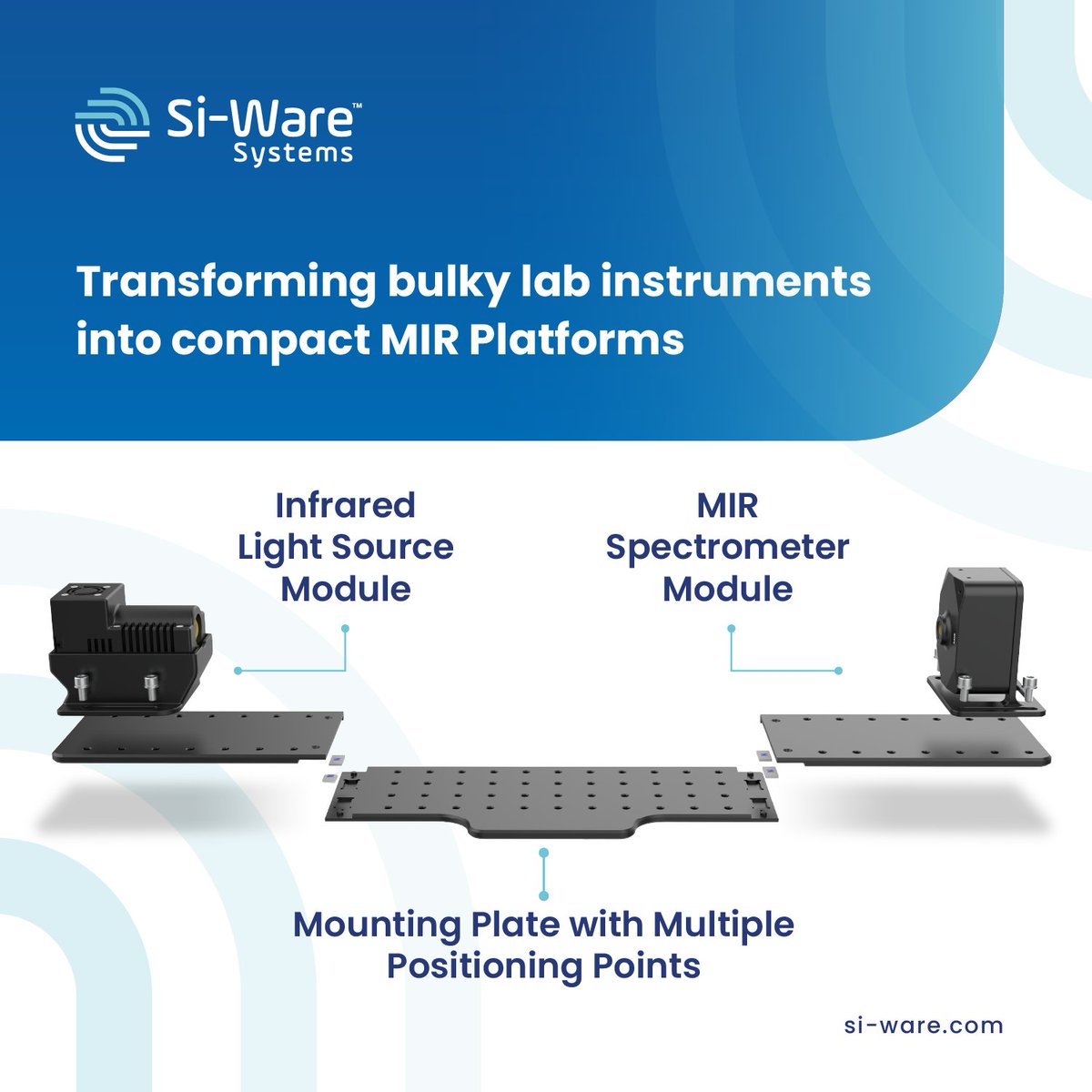 Si-Ware™ Systems

Transforming bulky lab instruments into compact MIR Platforms

Infrared Light Source Module

MIR Spectrometer Module

Mounting Plate with Multiple Positioning Points

si-ware.com